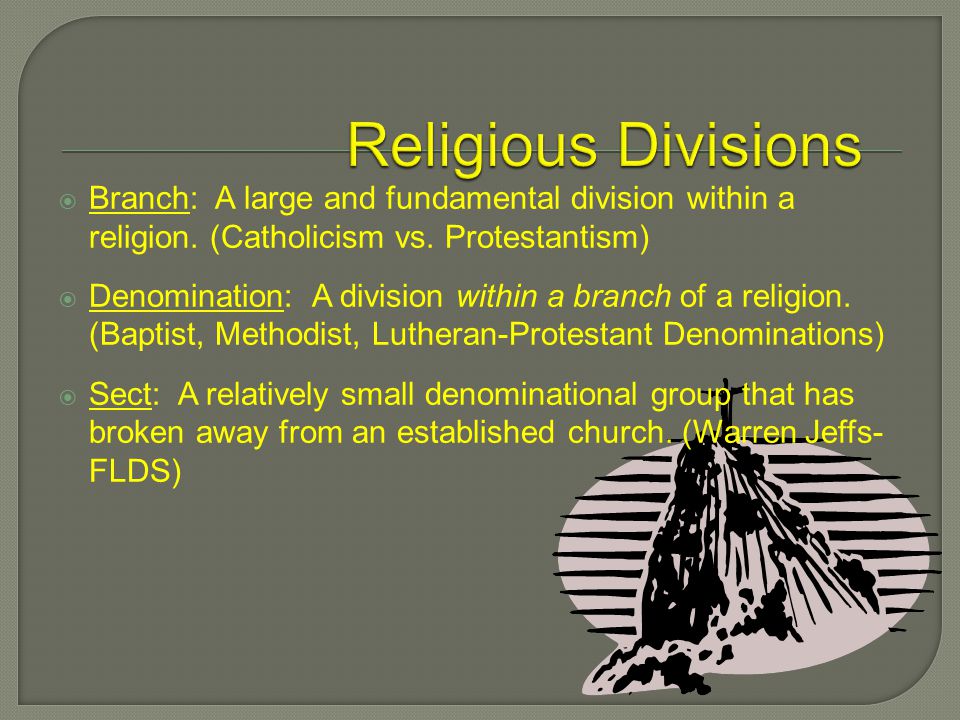 Religious Divisions

Branch: A large and fundamental division within a religion. (Catholicism vs. Protestantism)

Denomination: A division within a branch of a religion. (Baptist, Methodist, Lutheran-Protestant Denominations)

Sect: A relatively small denominational group that has broken away from an established church. (Warren Jeffs-FLDS)